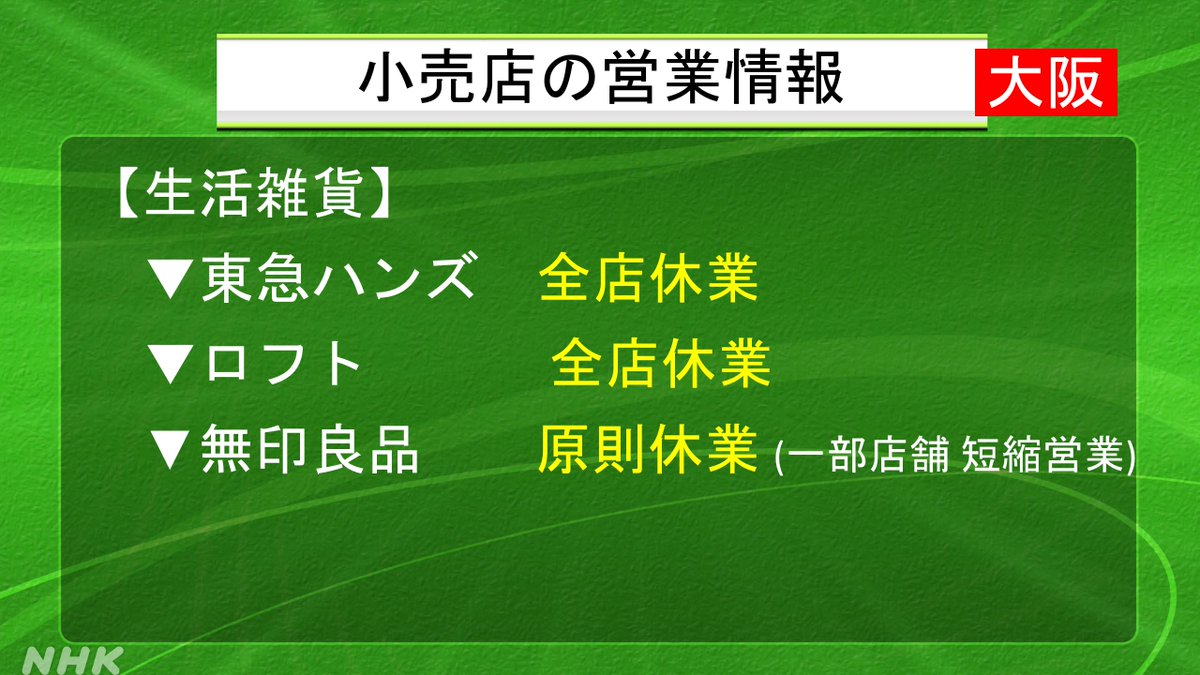 小売店の営業情報 大阪

【生活雑貨】

▼東急ハンズ　全店休業

▼ロフト　全店休業

▼無印良品　原則休業 (一部店舗 短縮営業)

NHK